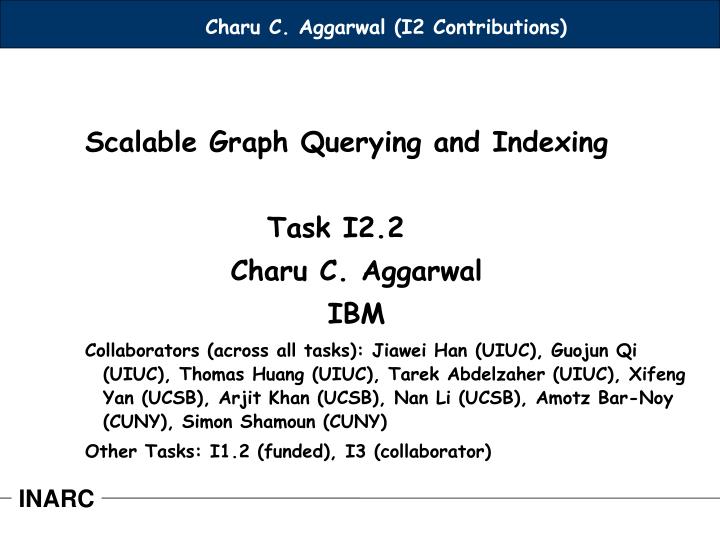 Charu C. Aggarwal (I2 Contributions)

Scalable Graph Querying and Indexing

Task I2.2
Charu C. Aggarwal
IBM

Collaborators (across all tasks): Jiawei Han (UIUC), Guojun Qi (UIUC), Thomas Huang (UIUC), Tarek Abdelzaher (UIUC), Xifeng Yan (UCSB), Arjit Khan (UCSB), Nan Li (UCSB), Amotz Bar-Noy (CUNY), Simon Shamoun (CUNY)

Other Tasks: I1.2 (funded), I3 (collaborator)

INARC